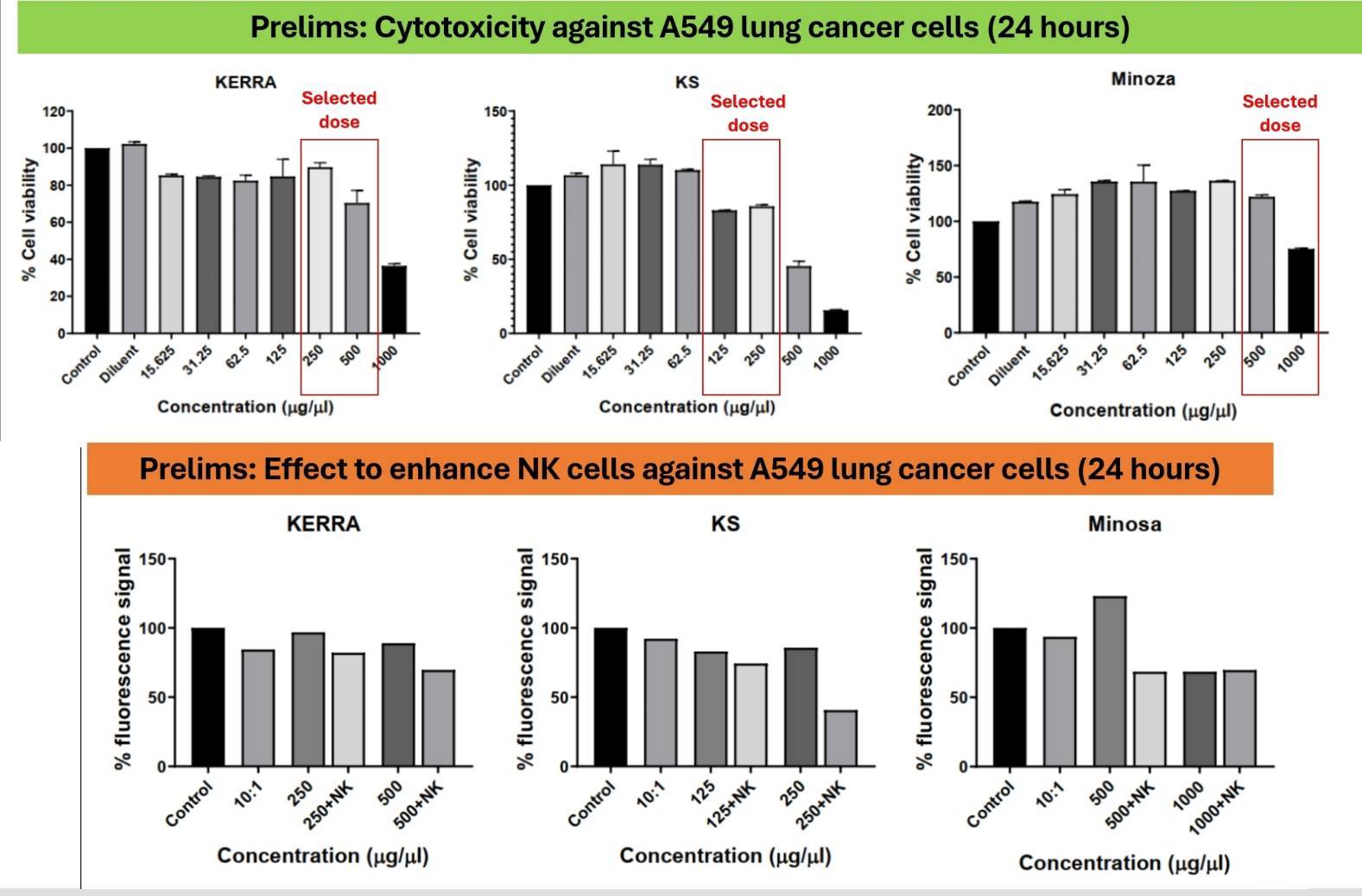 Prelims: Cytotoxicity against A549 lung cancer cells (24 hours)

KERRA

Selected dose

% Cell viability

120
100
80
60
40
20
0

Control
Diluent
15.625
31.25
62.5
125
250
500
1000

Concentration (µg/µl)

KS

Selected dose

% Cell viability

150
100
50
0

Control
Diluent
15.625
31.25
62.5
125
250
500
1000

Concentration (µg/µl)

Minoza

Selected dose

% Cell viability

200
150
100
50
0

Control
Diluent
15.625
31.25
62.5
125
250
500
1000

Concentration (µg/µl)

Prelims: Effect to enhance NK cells against A549 lung cancer cells (24 hours)

KERRA

% fluorescence signal

150
100
50
0

Control
10:1
250
250+NK
500
500+NK

Concentration (µg/µl)

KS

% fluorescence signal

150
100
50
0

Control
10:1
125
125+NK
250
250+NK

Concentration (µg/µl)

Minosa

% fluorescence signal

150
100
50
0

Control
10:1
500
500+NK
1000
1000+NK

Concentration (µg/µl)